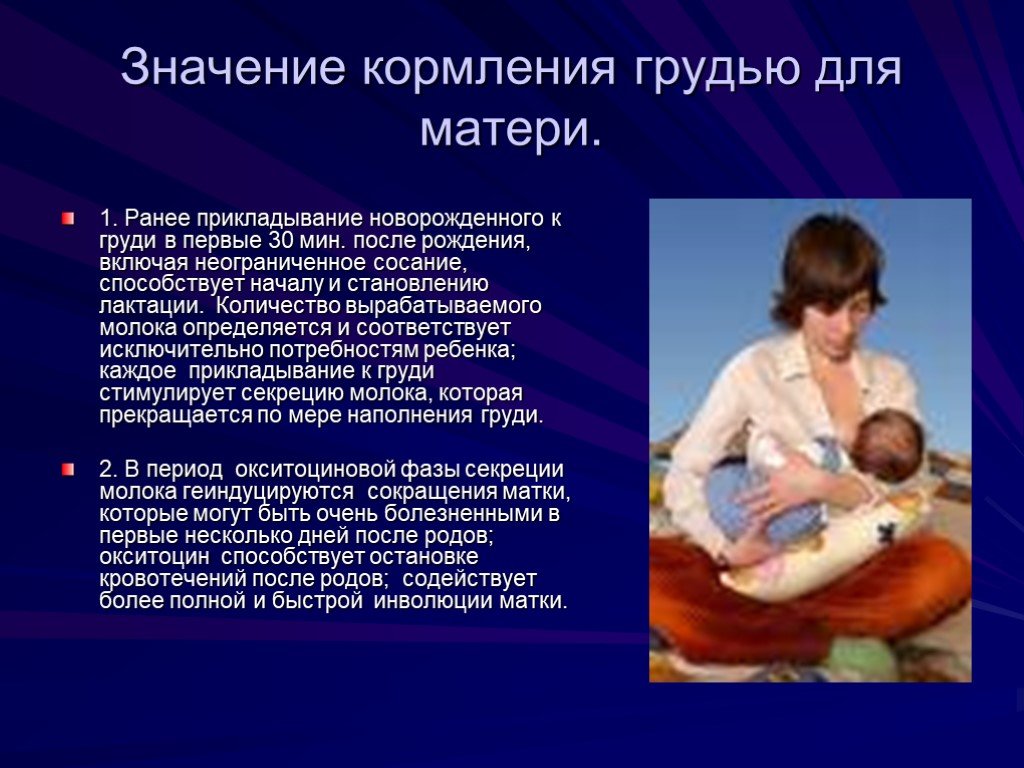 Значение кормления грудью для матери.

1. Ранее прикладывание новорожденного к груди в первые 30 мин. после рождения, включая неограниченное сосание, способствует началу и становлению лактации. Количество вырабатываемого молока определяется и соответствует исключительно потребностям ребенка; каждое прикладывание к груди стимулирует секрецию молока, которая прекращается по мере наполнения груди.

2. В период окситоциновой фазы секреции молока геиндуцируются сокращения матки, которые могут быть очень болезненными в первые несколько дней после родов; окситоцин способствует остановке кровотечений после родов; содействует более полной и быстрой инволюции матки.